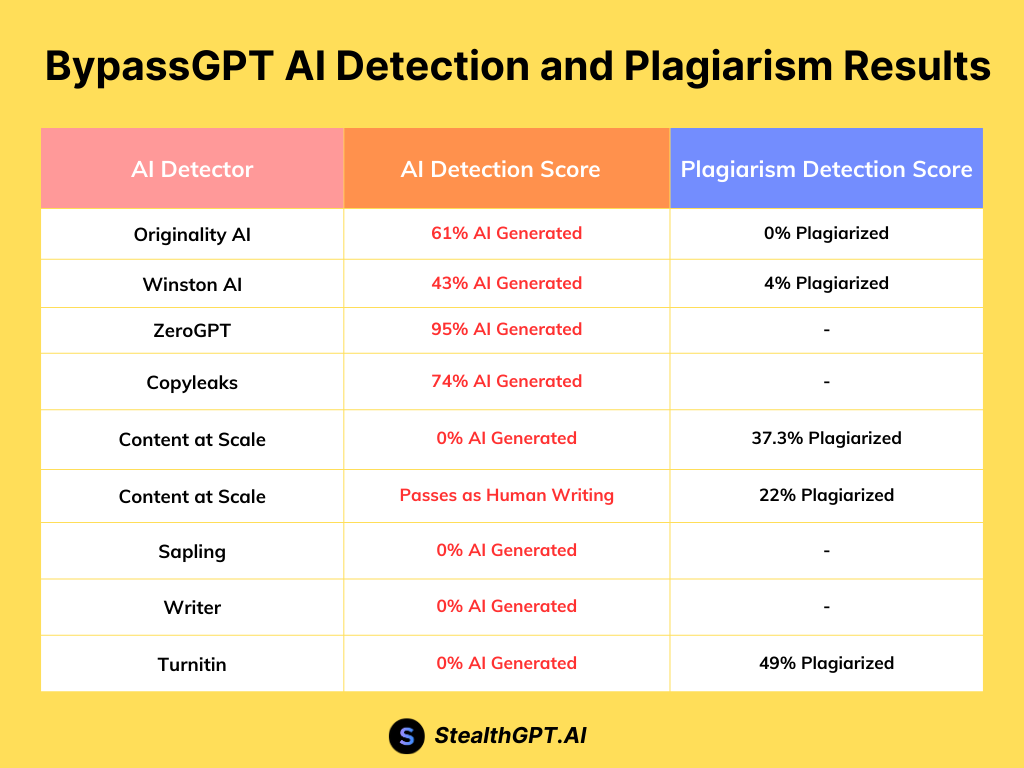 BypassGPT AI Detection and Plagiarism Results

| AI Detector | AI Detection Score | Plagiarism Detection Score |
|---|---|---|
| Originality AI | 61% AI Generated | 0% Plagiarized |
| Winston AI | 43% AI Generated | 4% Plagiarized |
| ZeroGPT | 95% AI Generated | - |
| Copyleaks | 74% AI Generated | - |
| Content at Scale | 0% AI Generated | 37.3% Plagiarized |
| Content at Scale | Passes as Human Writing | 22% Plagiarized |
| Sapling | 0% AI Generated | - |
| Writer | 0% AI Generated | - |
| Turnitin | 0% AI Generated | 49% Plagiarized |

S StealthGPT.AI